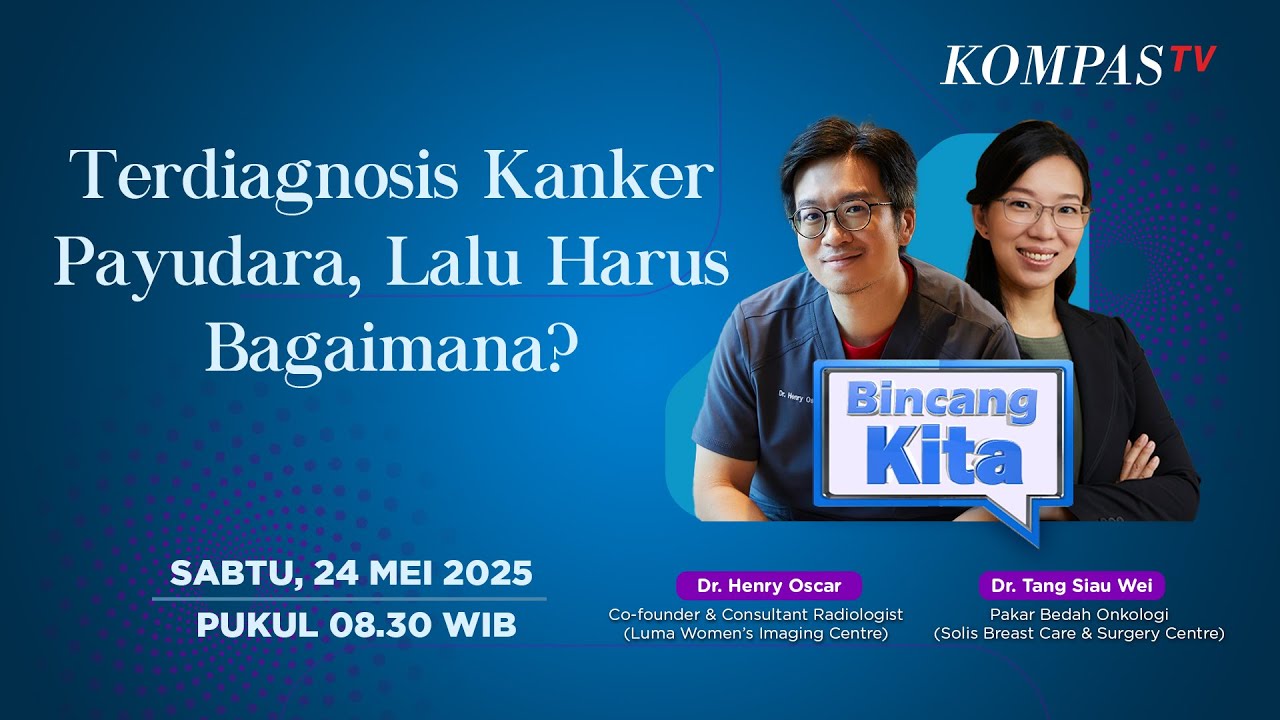 KOMPAS TV

Terdiagnosis Kanker Payudara, Lalu Harus Bagaimana?

Dr. Henry Os

Bincang Kita

SABTU, 24 MEI 2025
PUKUL 08.30 WIB

Dr. Henry Oscar
Co-founder & Consultant Radiologist
(Luma Women's Imaging Centre)

Dr. Tang Siau Wei
Pakar Bedah Onkologi
(Solis Breast Care & Surgery Centre)